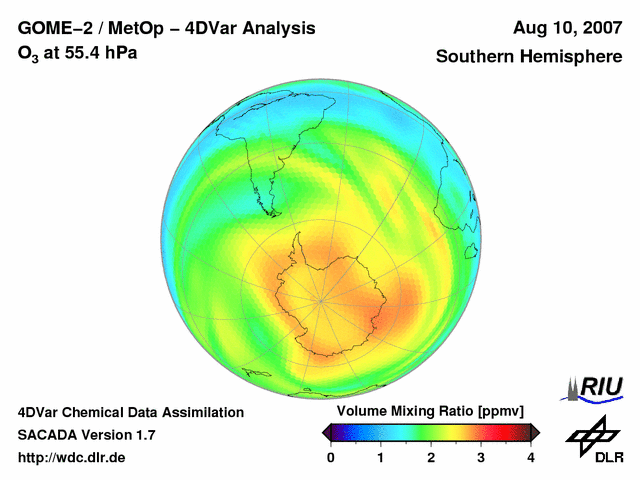 GOME–2 / MetOp – 4DVar Analysis
$O_3$ at 55.4 hPa

Aug 10, 2007
Southern Hemisphere

4DVar Chemical Data Assimilation
SACADA Version 1.7
http://wdc.dlr.de

Volume Mixing Ratio [ppmv]
0 1 2 3 4

RIU

DLR